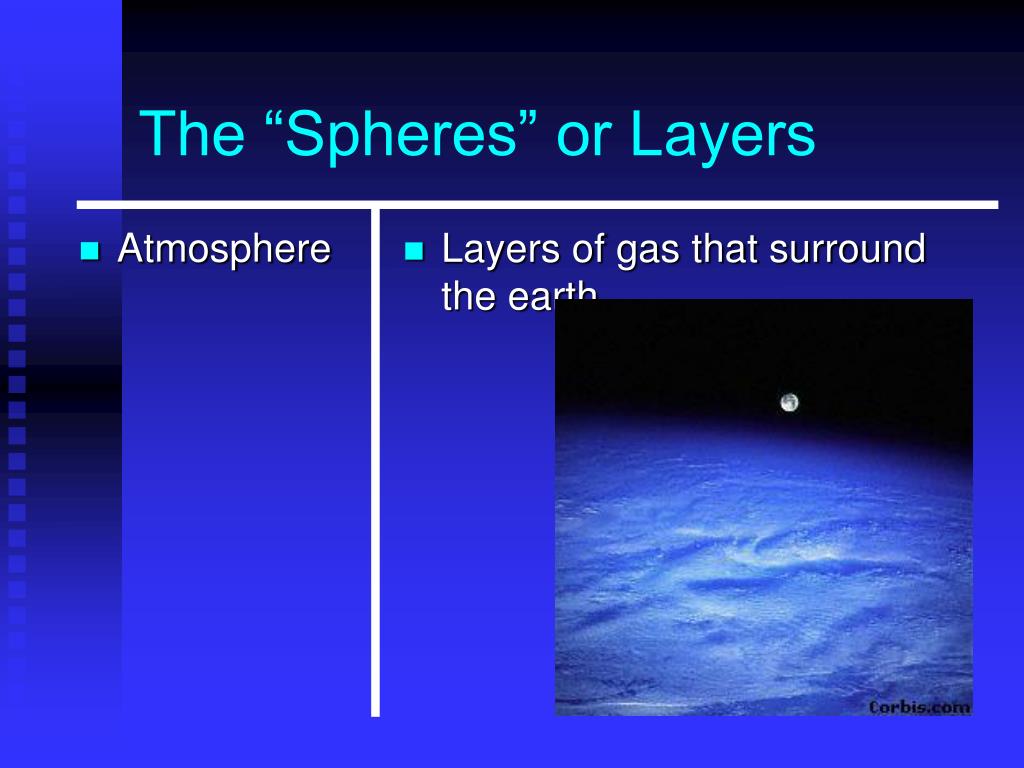 The “Spheres” or Layers

Atmosphere

Layers of gas that surround the earth

Corbis.com